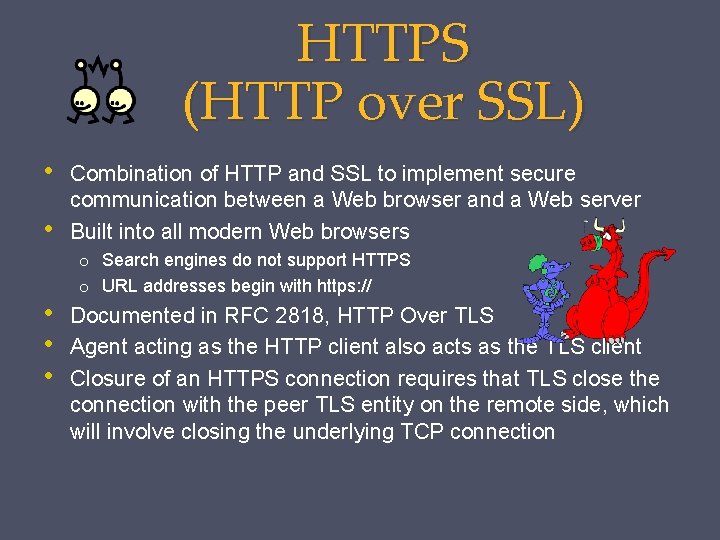 HTTPS
(HTTP over SSL)

• Combination of HTTP and SSL to implement secure communication between a Web browser and a Web server
• Built into all modern Web browsers
o Search engines do not support HTTPS
o URL addresses begin with https://
• Documented in RFC 2818, HTTP Over TLS
• Agent acting as the HTTP client also acts as the TLS client
• Closure of an HTTPS connection requires that TLS close the connection with the peer TLS entity on the remote side, which will involve closing the underlying TCP connection